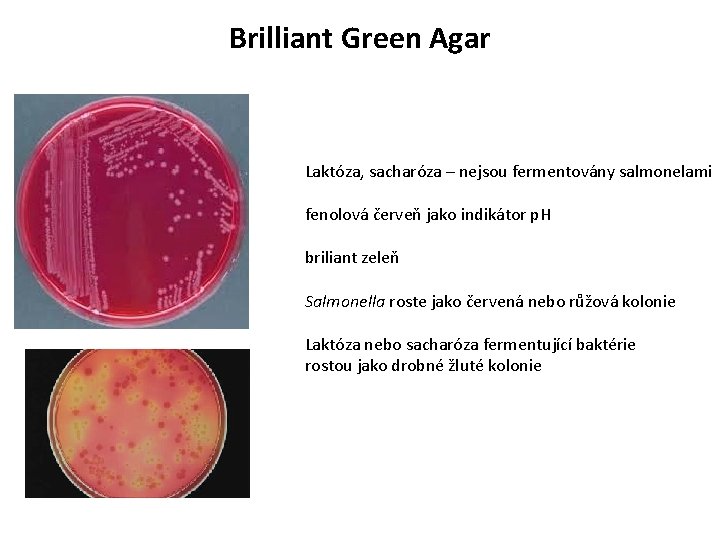 Brilliant Green Agar

Laktóza, sacharóza – nejsou fermentovány salmonelami

fenolová červeň jako indikátor pH

briliant zeleň

Salmonella roste jako červená nebo růžová kolonie

Laktóza nebo sacharóza fermentující baktérie rostou jako drobné žluté kolonie